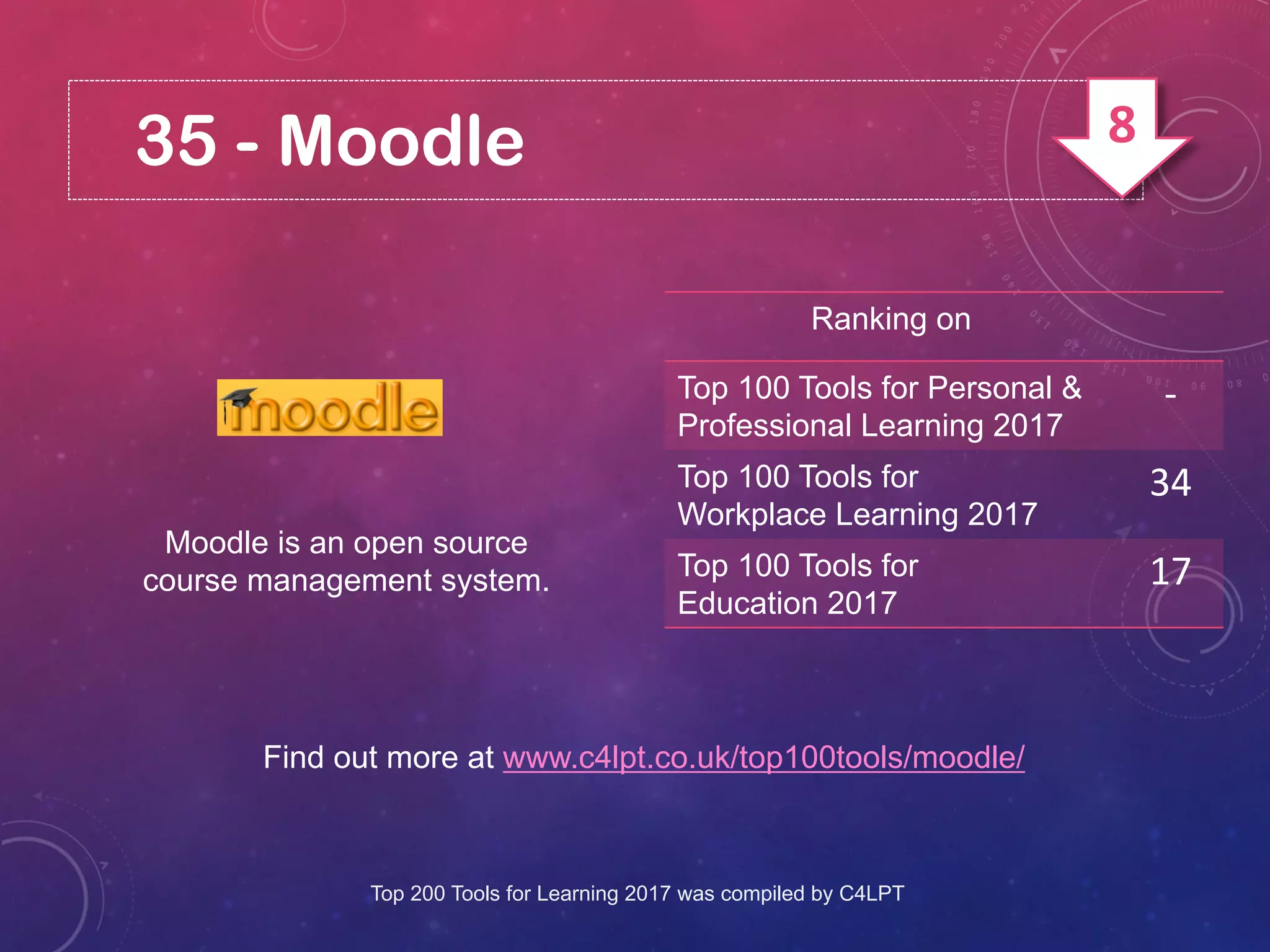 35 - Moodle

8

moodle

Moodle is an open source course management system.

| Ranking on | |
|---|---|
| Top 100 Tools for Personal & Professional Learning 2017 | - |
| Top 100 Tools for Workplace Learning 2017 | 34 |
| Top 100 Tools for Education 2017 | 17 |

Find out more at www.c4lpt.co.uk/top100tools/moodle/

Top 200 Tools for Learning 2017 was compiled by C4LPT